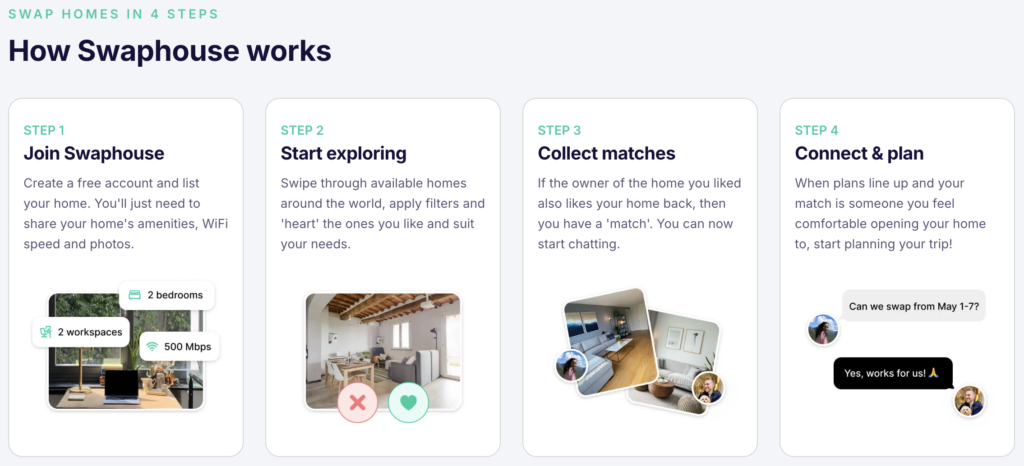 SWAP HOMES IN 4 STEPS

How Swaphouse works

STEP 1
Join Swaphouse
Create a free account and list your home. You'll just need to share your home's amenities, WiFi speed and photos.

2 bedrooms
2 workspaces
500 Mbps

STEP 2
Start exploring
Swipe through available homes around the world, apply filters and 'heart' the ones you like and suit your needs.

STEP 3
Collect matches
If the owner of the home you liked also likes your home back, then you have a 'match'. You can now start chatting.

STEP 4
Connect & plan
When plans line up and your match is someone you feel comfortable opening your home to, start planning your trip!

Can we swap from May 1-7?

Yes, works for us! 🙏